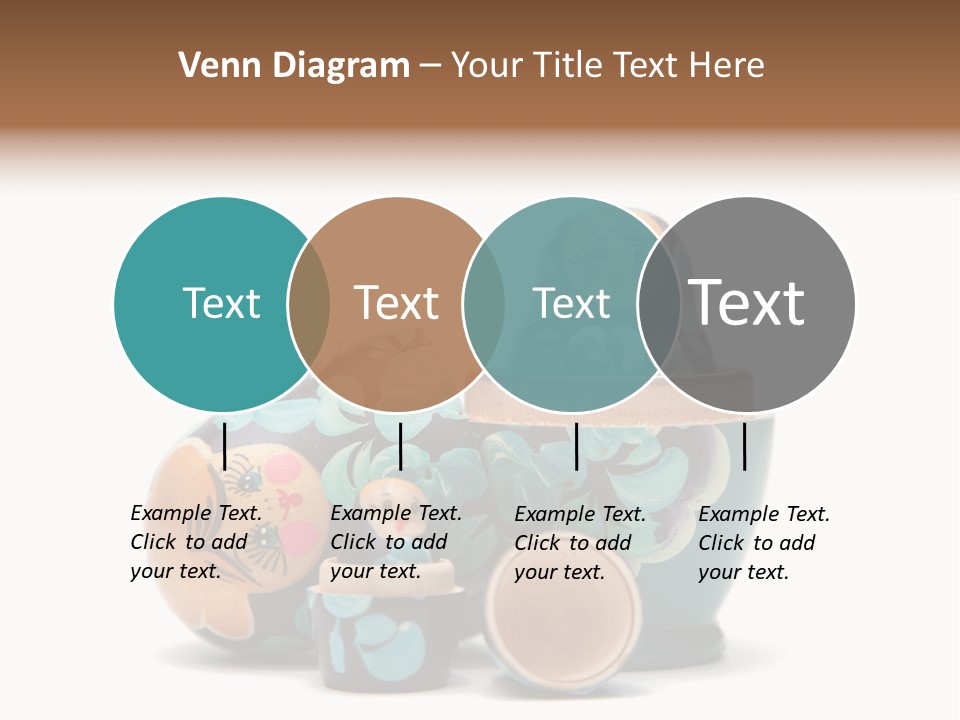 Venn Diagram – Your Title Text Here

Text

Text

Text

Text

Example Text. Click to add your text.

Example Text. Click to add your text.

Example Text. Click to add your text.

Example Text. Click to add your text.